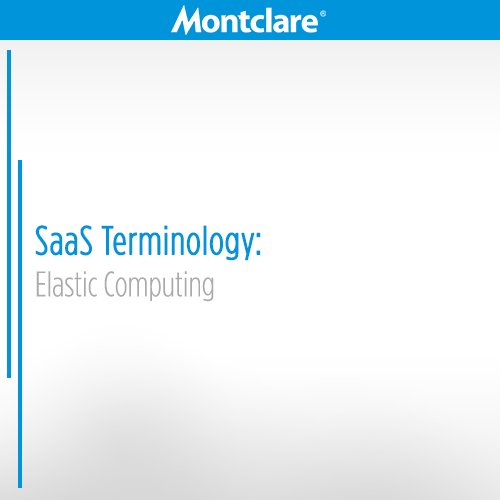 Montclare®

SaaS Terminology:
Elastic Computing